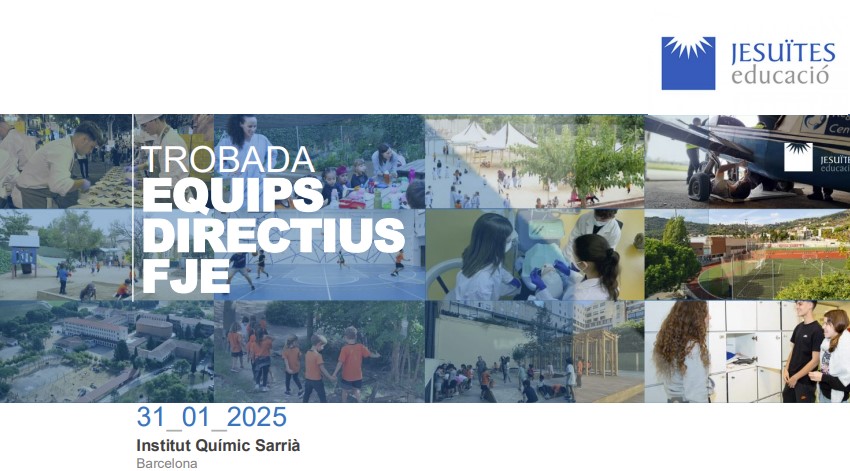 JESUÏTES
educació

TROBADA
EQUIPS
DIRECTIUS
FJE

JESUÏTES
educació

31_01_2025
Institut Químic Sarrià
Barcelona